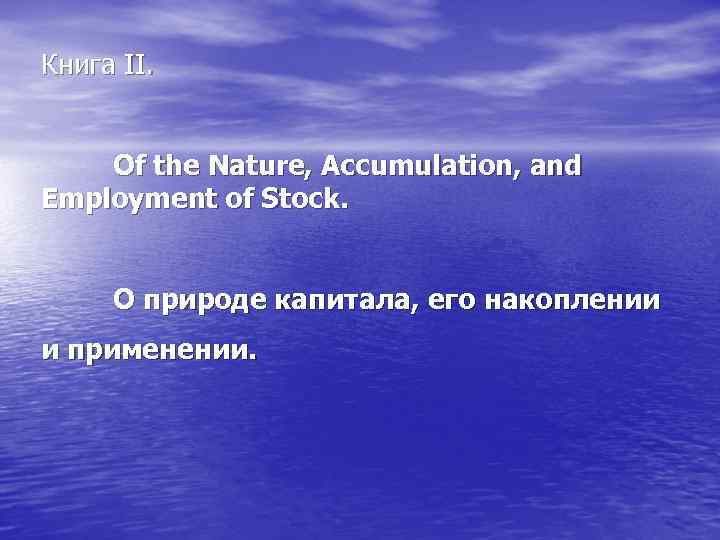 Книга II.

Of the Nature, Accumulation, and Employment of Stock.

О природе капитала, его накоплении и применении.